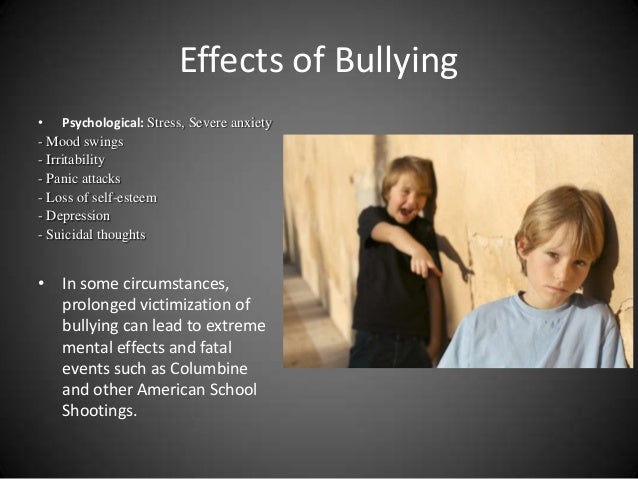 Effects of Bullying

• Psychological: Stress, Severe anxiety
- Mood swings
- Irritability
- Panic attacks
- Loss of self-esteem
- Depression
- Suicidal thoughts

• In some circumstances, prolonged victimization of bullying can lead to extreme mental effects and fatal events such as Columbine and other American School Shootings.